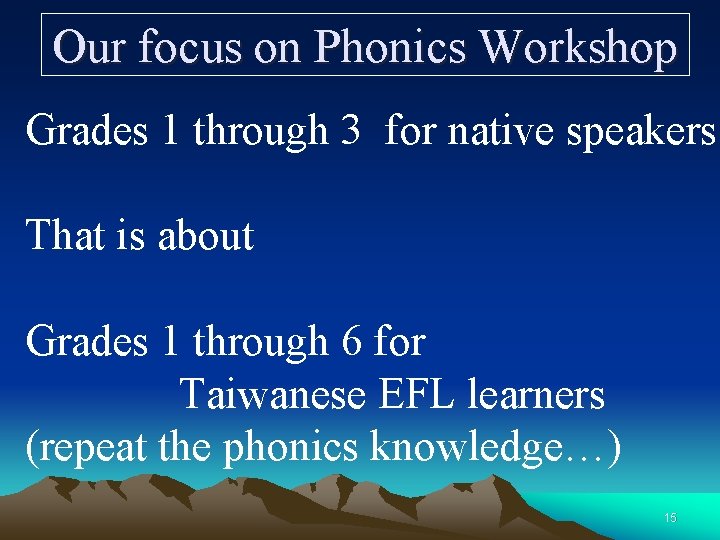 Our focus on Phonics Workshop

Grades 1 through 3 for native speakers

That is about

Grades 1 through 6 for
Taiwanese EFL learners
(repeat the phonics knowledge…)

15